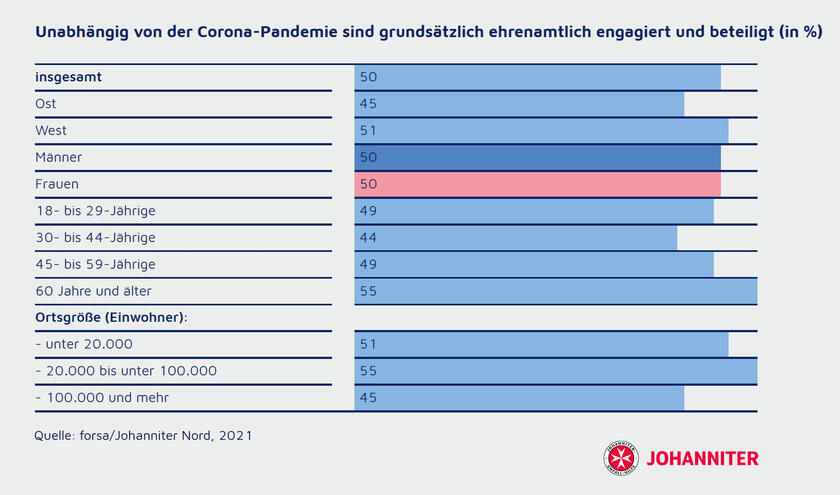 Unabhängig von der Corona-Pandemie sind grundsätzlich ehrenamtlich engagiert und beteiligt (in %)

| | |
|---|---|
| insgesamt | 50 |
| Ost | 45 |
| West | 51 |
| Männer | 50 |
| Frauen | 50 |
| 18- bis 29-Jährige | 49 |
| 30- bis 44-Jährige | 44 |
| 45- bis 59-Jährige | 49 |
| 60 Jahre und älter | 55 |
| Ortsgröße (Einwohner): | |
| - unter 20.000 | 51 |
| - 20.000 bis unter 100.000 | 55 |
| - 100.000 und mehr | 45 |

Quelle: forsa/Johanniter Nord, 2021

JOHANNITER UNFALL-HILFE

JOHANNITER